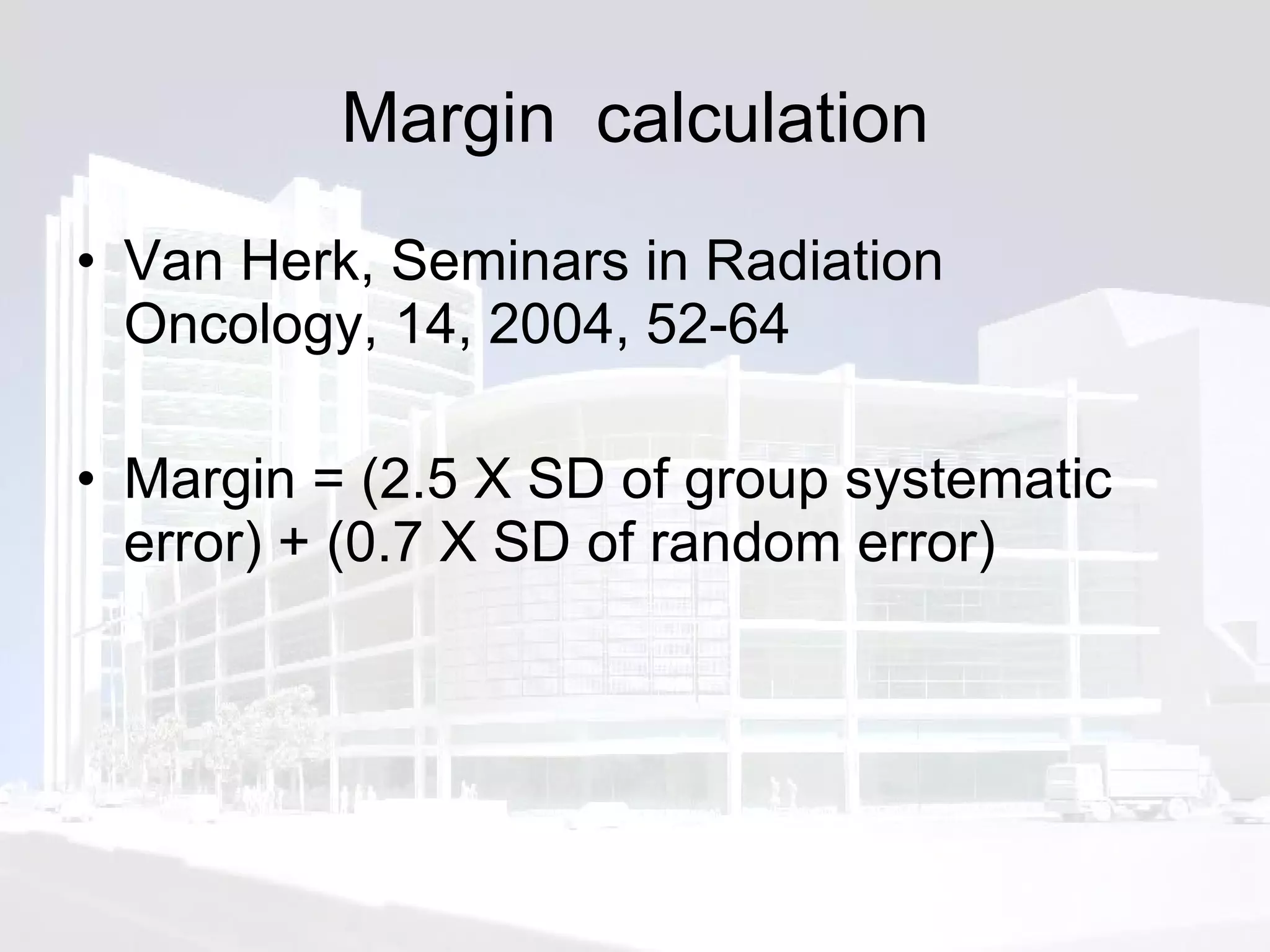 Margin calculation

• Van Herk, Seminars in Radiation Oncology, 14, 2004, 52-64

• Margin = (2.5 X SD of group systematic error) + (0.7 X SD of random error)